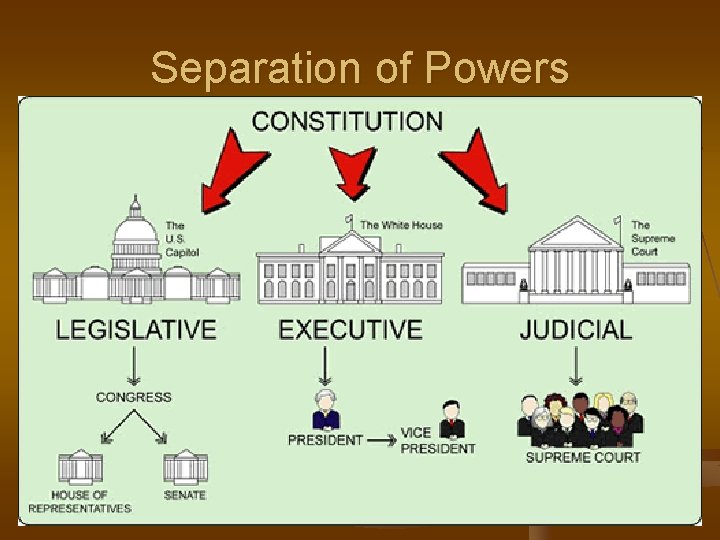 Separation of Powers

CONSTITUTION

The U.S. Capitol

The White House

The Supreme Court

LEGISLATIVE

EXECUTIVE

JUDICIAL

CONGRESS

HOUSE OF REPRESENTATIVES

SENATE

PRESIDENT

VICE PRESIDENT

SUPREME COURT